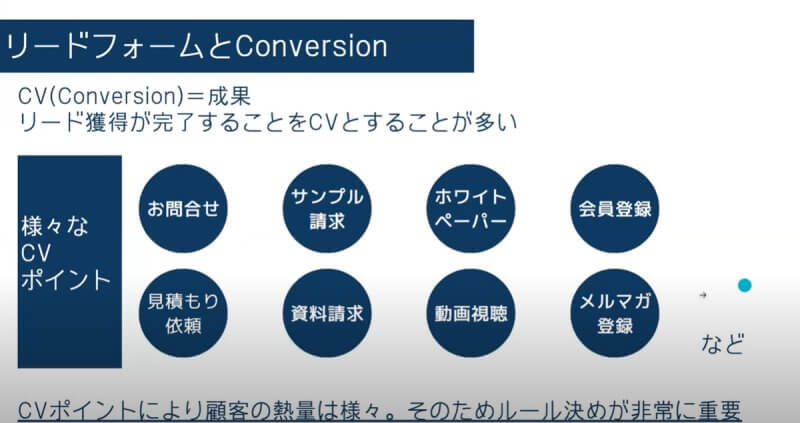 リードフォームとConversion

CV(Conversion)＝成果
リード獲得が完了することをCVとすることが多い

様々な
CV
ポイント

お問合せ

サンプル
請求

ホワイト
ペーパー

会員登録

見積もり
依頼

資料請求

動画視聴

メルマガ
登録

など

CVポイントにより顧客の熱量は様々。そのためルール決めが非常に重要